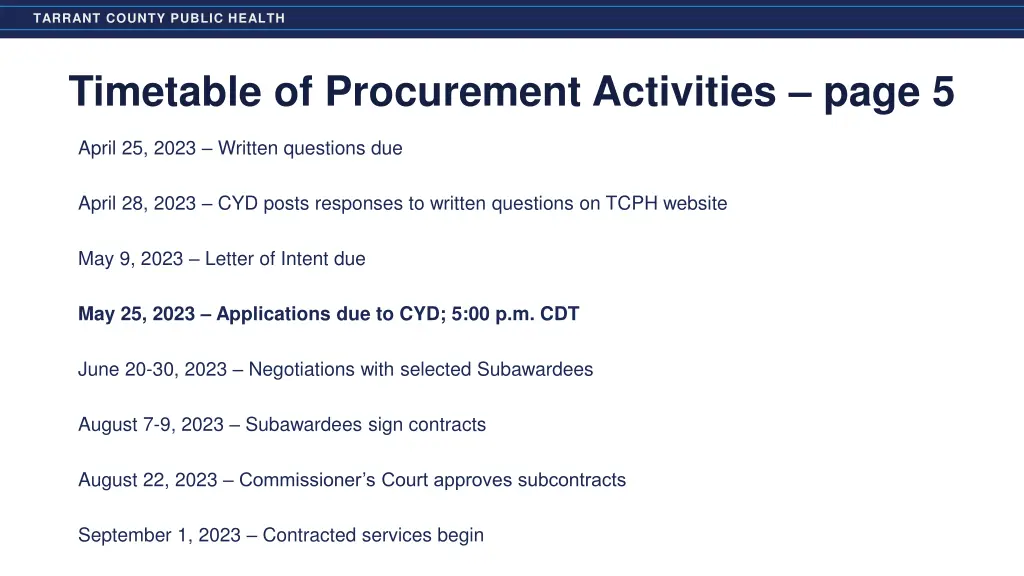 TARRANT COUNTY PUBLIC HEALTH

Timetable of Procurement Activities – page 5

April 25, 2023 – Written questions due

April 28, 2023 – CYD posts responses to written questions on TCPH website

May 9, 2023 – Letter of Intent due

May 25, 2023 – Applications due to CYD; 5:00 p.m. CDT

June 20-30, 2023 – Negotiations with selected Subawardees

August 7-9, 2023 – Subawardees sign contracts

August 22, 2023 – Commissioner's Court approves subcontracts

September 1, 2023 – Contracted services begin